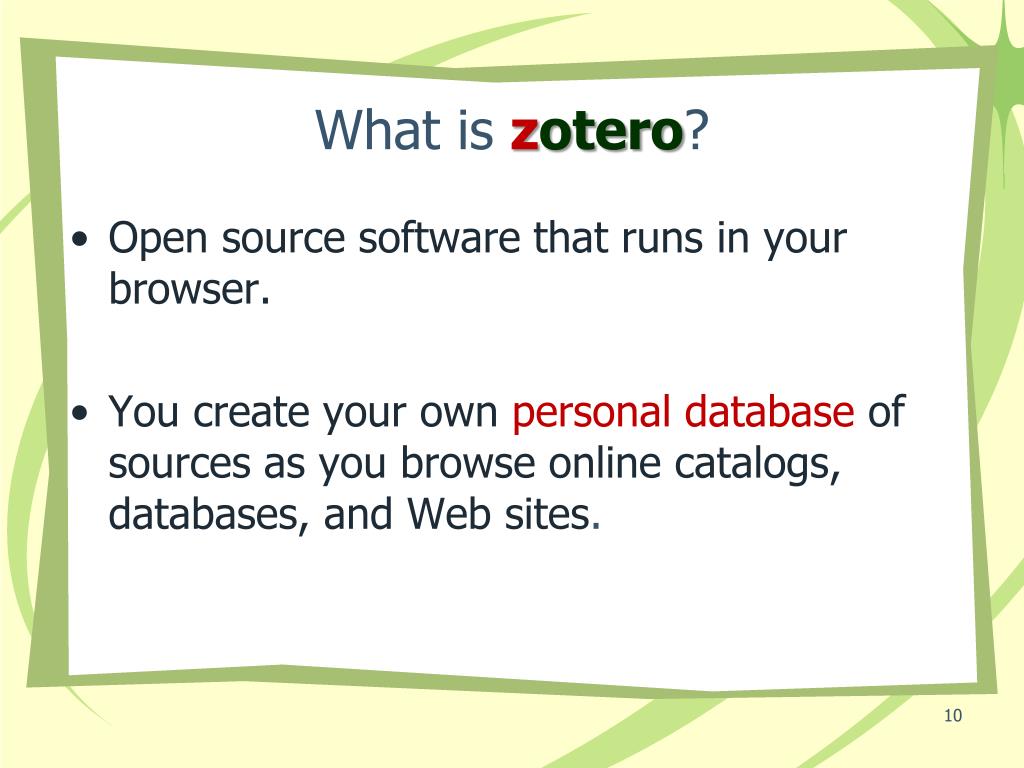 What is zotero?

• Open source software that runs in your browser.

• You create your own personal database of sources as you browse online catalogs, databases, and Web sites.

10